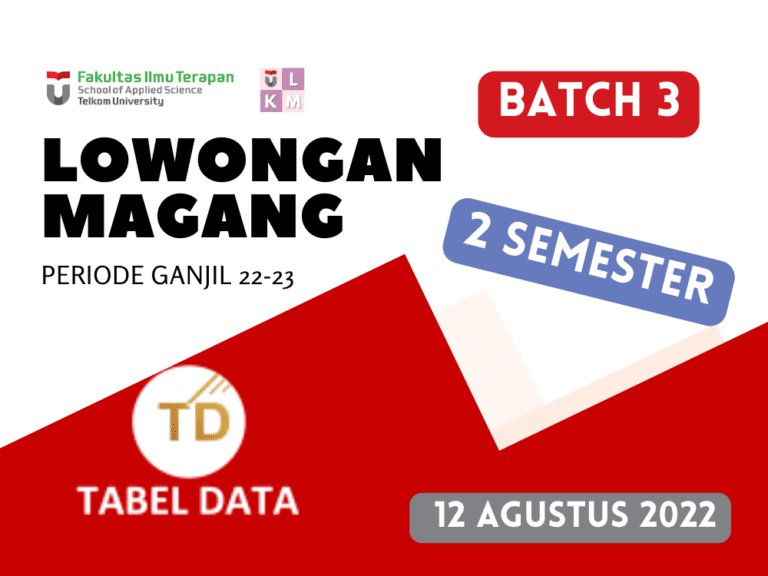 Fakultas Ilmu Terapan
School of Applied Science
Telkom University

U L
K M

BATCH 3

LOWONGAN MAGANG

PERIODE GANJIL 22-23

2 SEMESTER

TD

TABEL DATA

12 AGUSTUS 2022